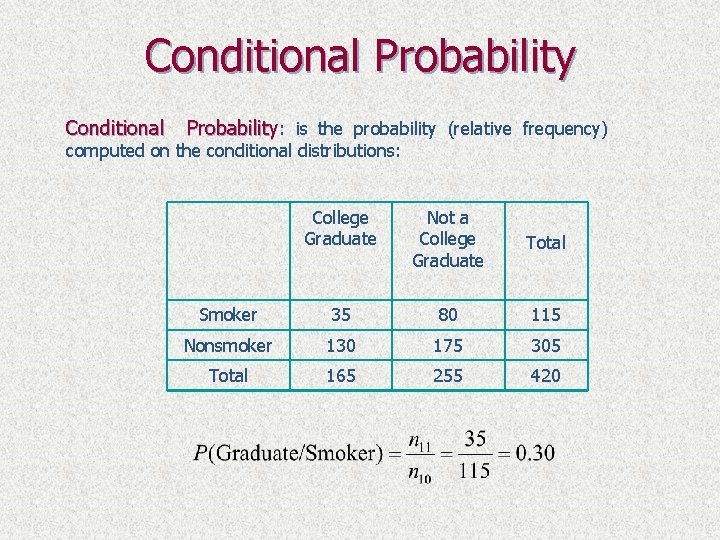 Conditional Probability

Conditional Probability: is the probability (relative frequency) computed on the conditional distributions:

| | College Graduate | Not a College Graduate | Total |
|---|---|---|---|
| Smoker | 35 | 80 | 115 |
| Nonsmoker | 130 | 175 | 305 |
| Total | 165 | 255 | 420 |

$P(\text{Graduate/Smoker}) = \frac{n_{11}}{n_{10}} = \frac{35}{115} = 0.30$